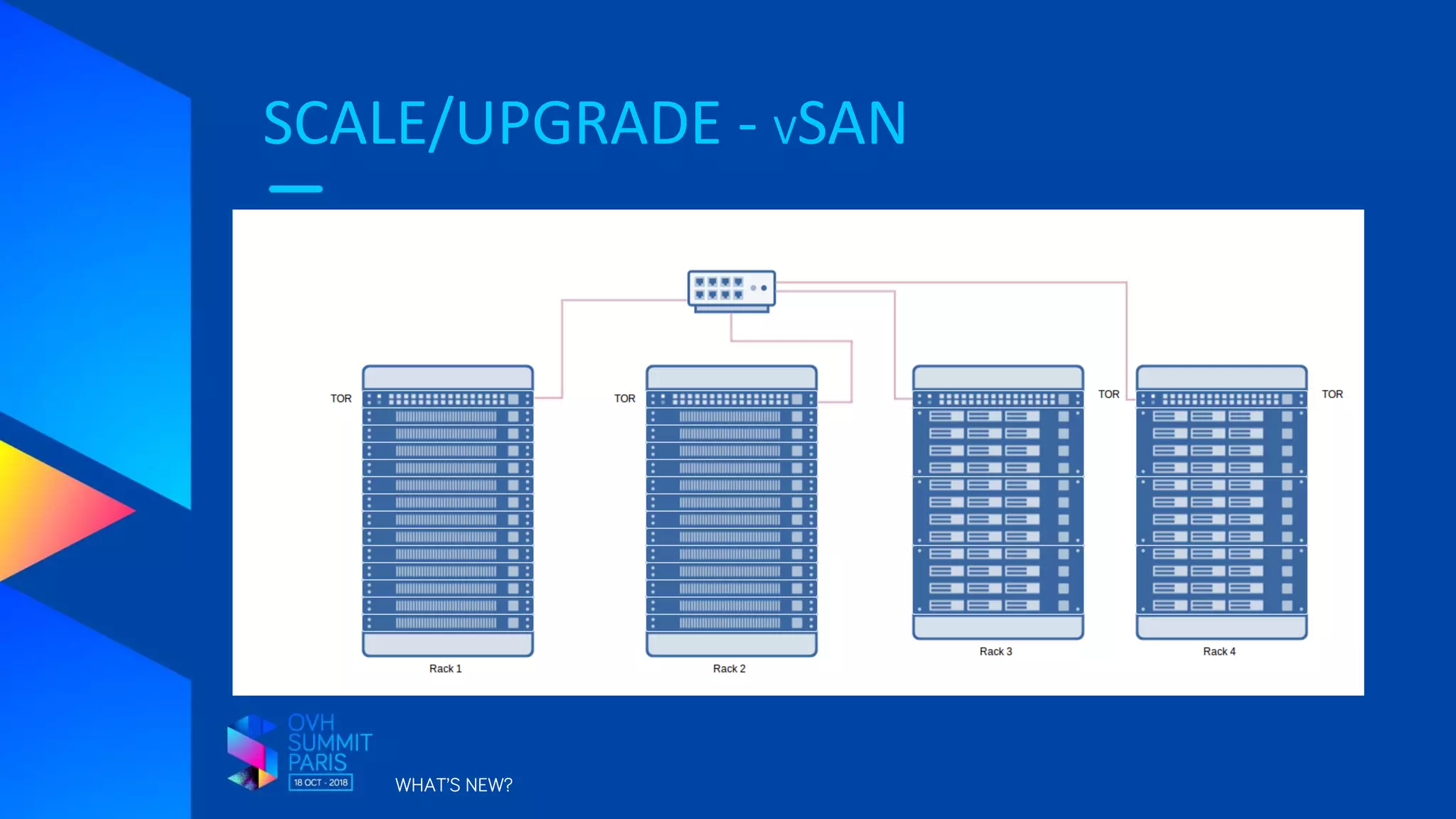 SCALE/UPGRADE - vSAN

TOR

TOR

TOR

TOR

Rack 1

Rack 2

Rack 3

Rack 4

OVH SUMMIT PARIS

18 OCT - 2018

WHAT'S NEW?